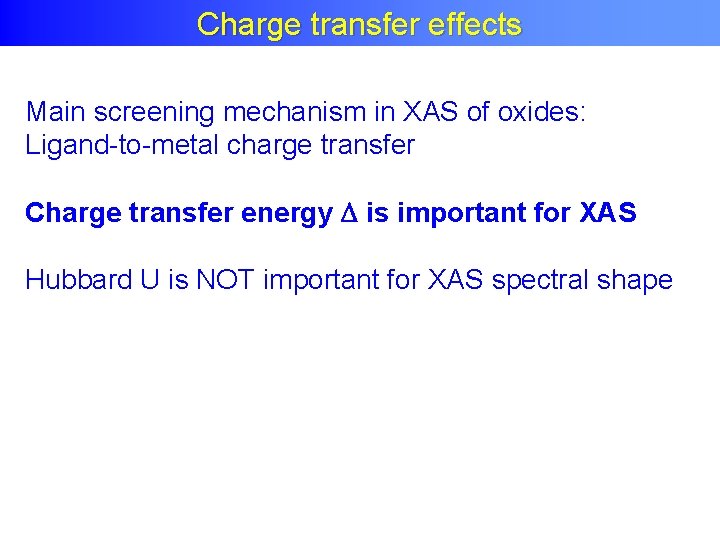 Charge transfer effects

Main screening mechanism in XAS of oxides:
Ligand-to-metal charge transfer

Charge transfer energy $\Delta$ is important for XAS

Hubbard U is NOT important for XAS spectral shape